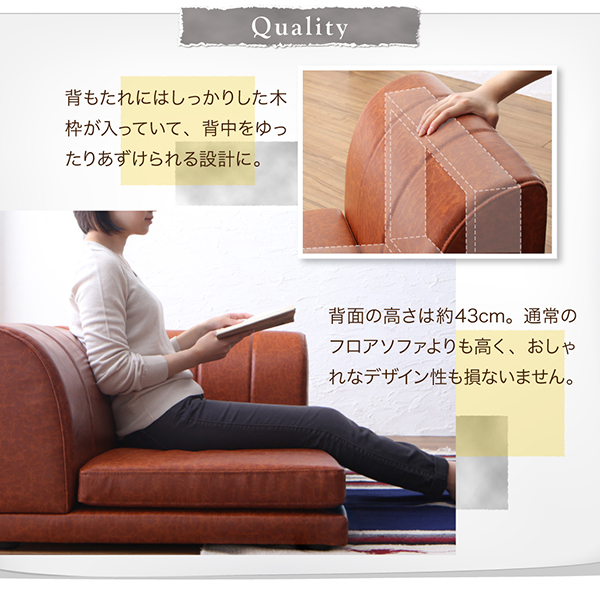 Quality

背もたれにはしっかりした木枠が入っていて、背中をゆったりあずけられる設計に。

背面の高さは約43cm。通常のフロアソファよりも高く、おしゃれなデザイン性も損ないません。